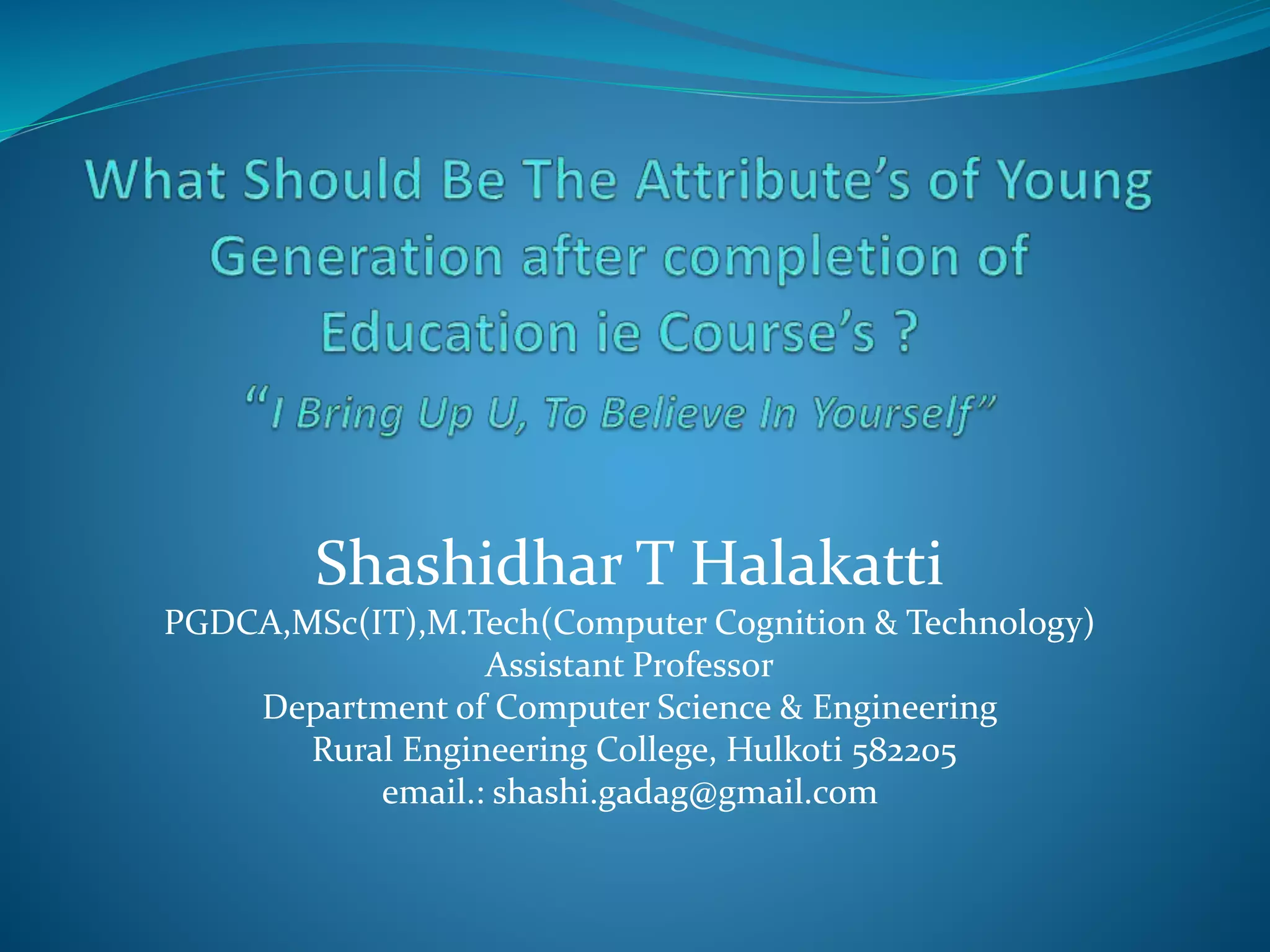 What Should Be The Attribute’s of Young Generation after completion of Education ie Course’s ?

“I Bring Up U, To Believe In Yourself”

Shashidhar T Halakatti
PGDCA,MSc(IT),M.Tech(Computer Cognition & Technology)
Assistant Professor
Department of Computer Science & Engineering
Rural Engineering College, Hulkoti 582205
email.: shashi.gadag@gmail.com